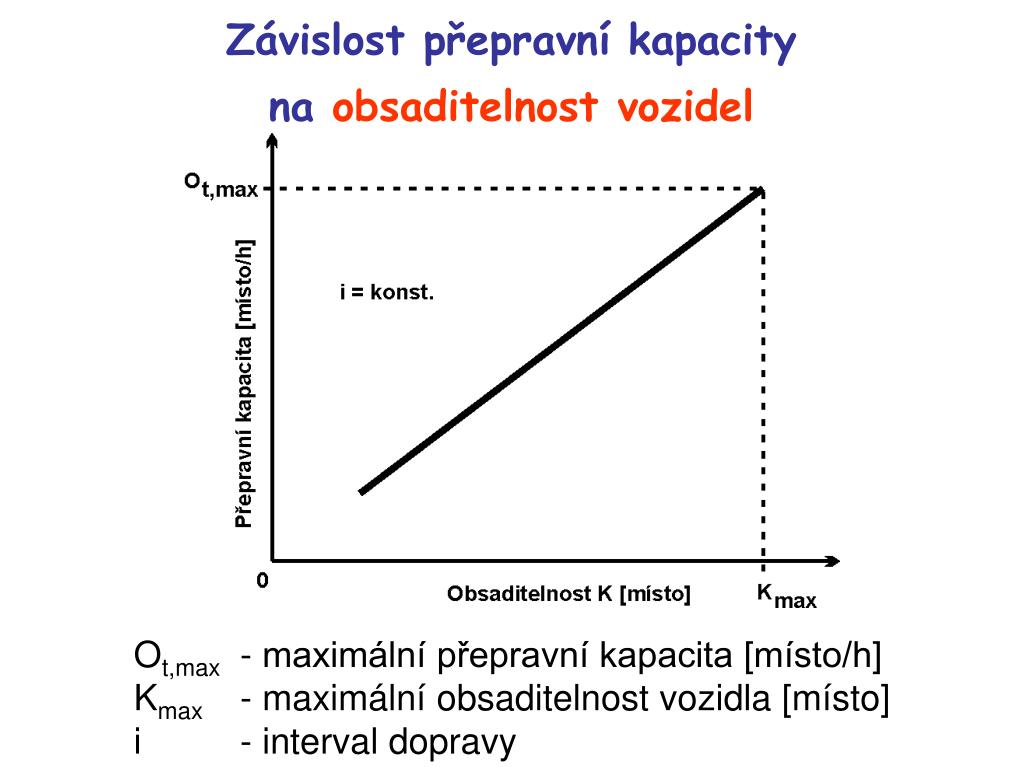 Závislost přepravní kapacity
na obsaditelnost vozidel

$O_{t,max}$

Přepravní kapacita [místo/h]

i = konst.

0

Obsaditelnost K [místo]

$K_{max}$

$O_{t,max}$ - maximální přepravní kapacita [místo/h]
$K_{max}$ - maximální obsaditelnost vozidla [místo]
i - interval dopravy